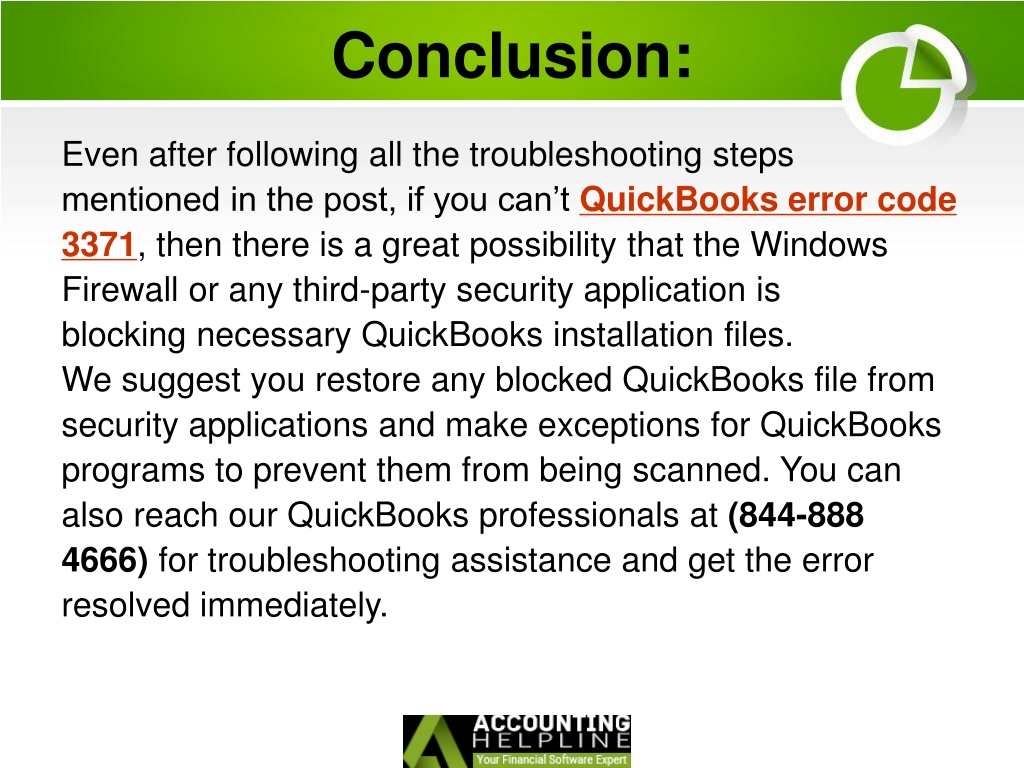 Conclusion:

Even after following all the troubleshooting steps mentioned in the post, if you can’t QuickBooks error code 3371, then there is a great possibility that the Windows Firewall or any third-party security application is blocking necessary QuickBooks installation files.
We suggest you restore any blocked QuickBooks file from security applications and make exceptions for QuickBooks programs to prevent them from being scanned. You can also reach our QuickBooks professionals at (844-888 4666) for troubleshooting assistance and get the error resolved immediately.

ACCOUNTING HELPLINE
Your Financial Software Expert